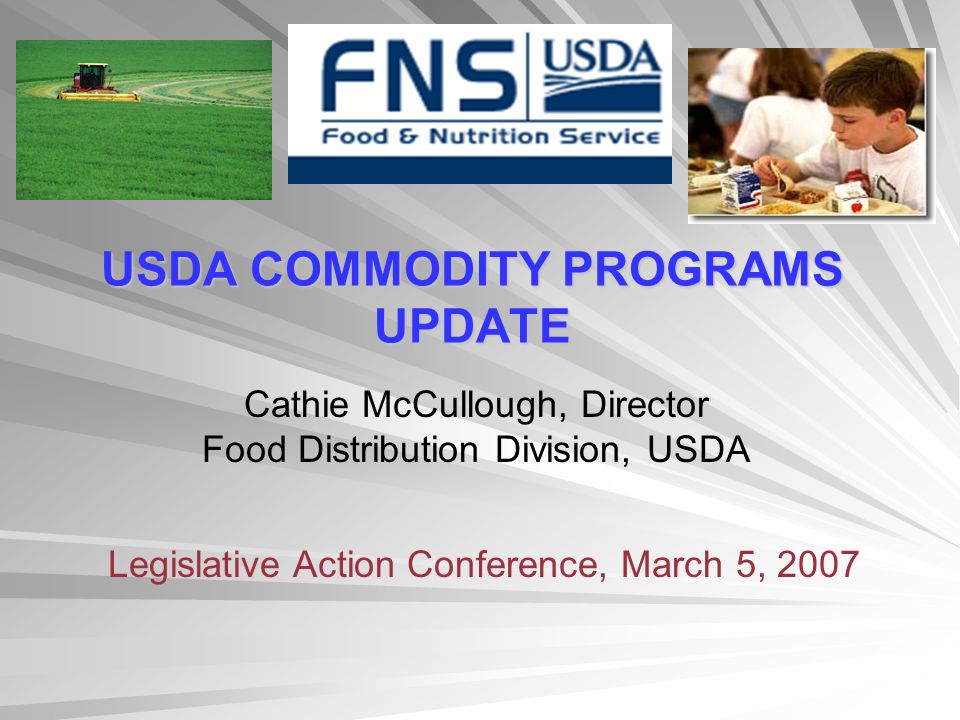 FNS USDA
Food & Nutrition Service

USDA COMMODITY PROGRAMS UPDATE

Cathie McCullough, Director
Food Distribution Division, USDA

Legislative Action Conference, March 5, 2007